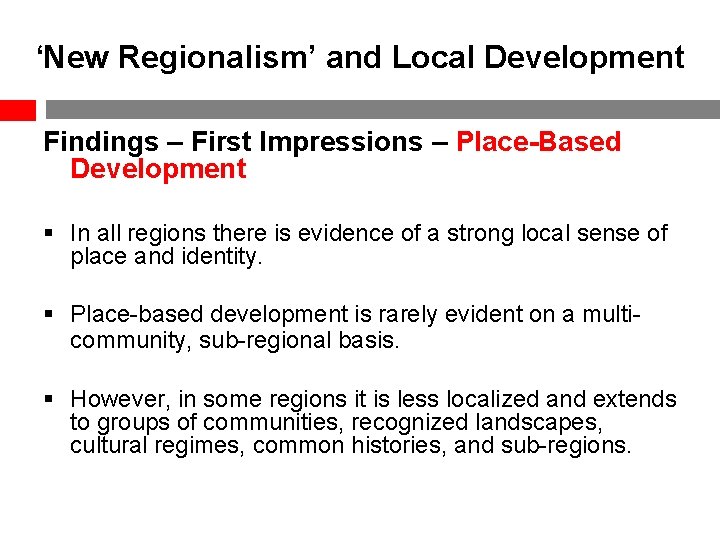 ‘New Regionalism’ and Local Development

Findings – First Impressions – Place-Based Development

▪ In all regions there is evidence of a strong local sense of place and identity.

▪ Place-based development is rarely evident on a multi-community, sub-regional basis.

▪ However, in some regions it is less localized and extends to groups of communities, recognized landscapes, cultural regimes, common histories, and sub-regions.